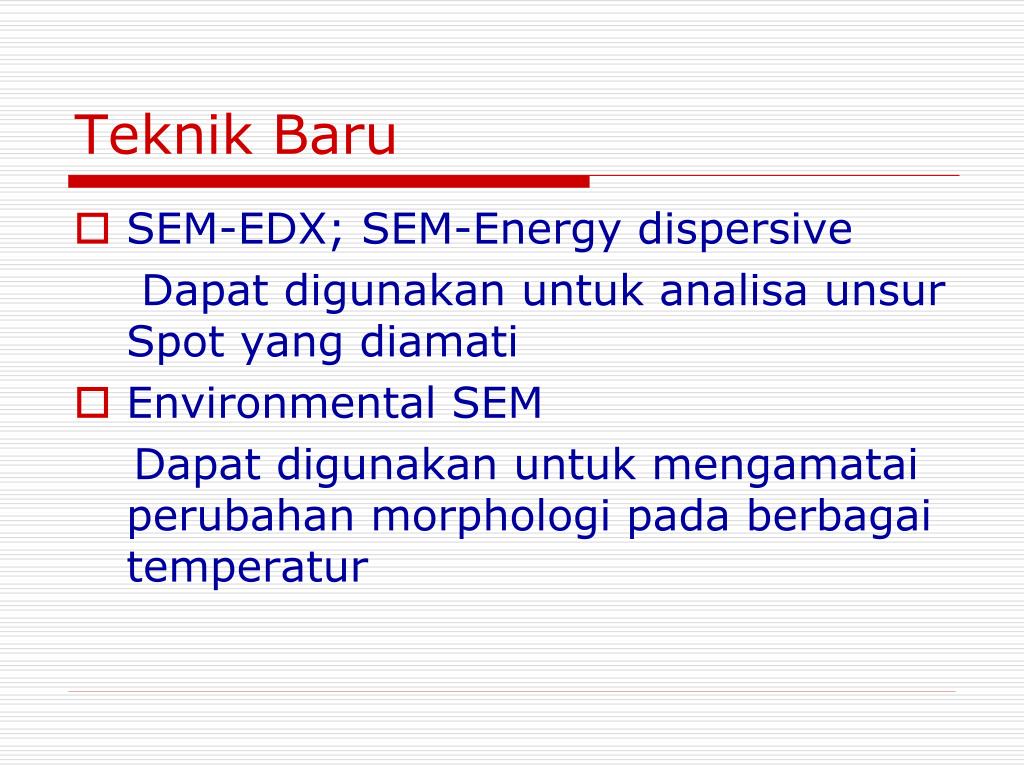 Teknik Baru

SEM-EDX; SEM-Energy dispersive

Dapat digunakan untuk analisa unsur Spot yang diamati

Environmental SEM

Dapat digunakan untuk mengamatai perubahan morphologi pada berbagai temperatur